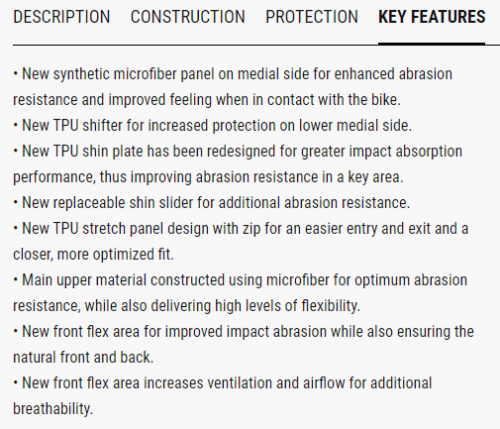 DESCRIPTION CONSTRUCTION PROTECTION KEY FEATURES

• New synthetic microfiber panel on medial side for enhanced abrasion resistance and improved feeling when in contact with the bike.
• New TPU shifter for increased protection on lower medial side.
• New TPU shin plate has been redesigned for greater impact absorption performance, thus improving abrasion resistance in a key area.
• New replaceable shin slider for additional abrasion resistance.
• New TPU stretch panel design with zip for an easier entry and exit and a closer, more optimized fit.
• Main upper material constructed using microfiber for optimum abrasion resistance, while also delivering high levels of flexibility.
• New front flex area for improved impact abrasion while also ensuring the natural front and back.
• New front flex area increases ventilation and airflow for additional breathability.